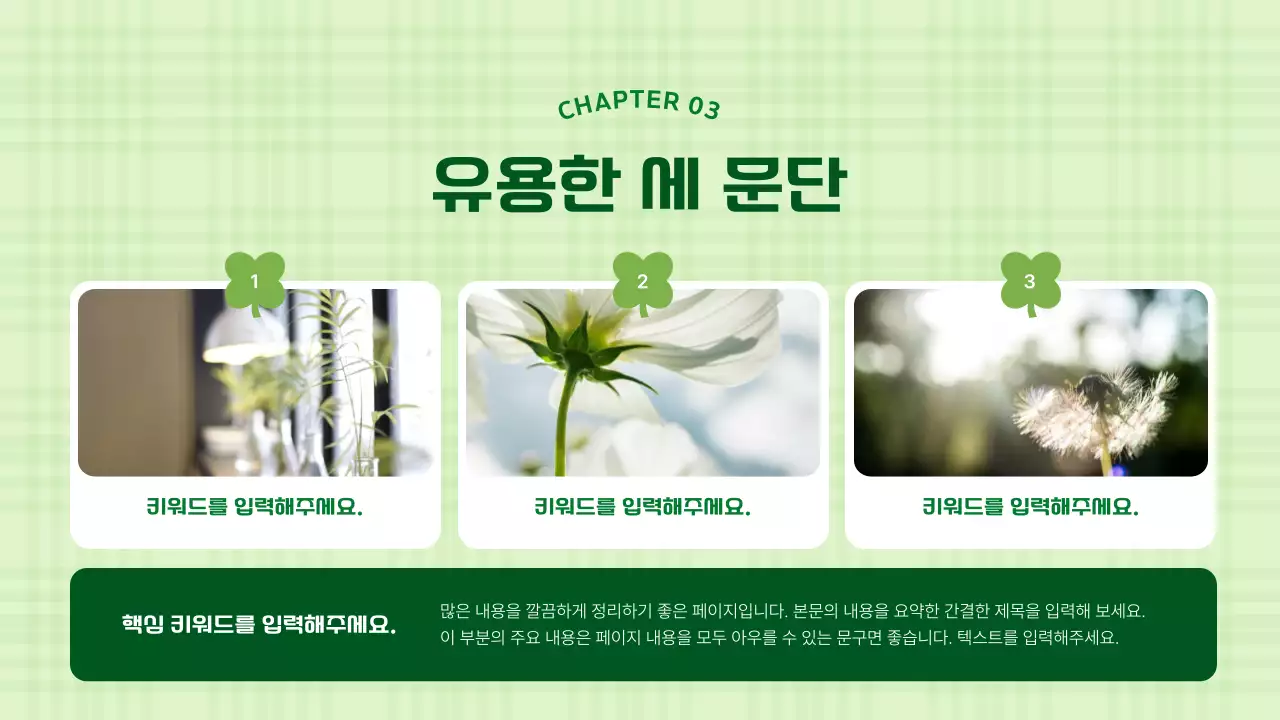 CHAPTER 03

유용한 세 문단

1

키워드를 입력해주세요.

2

키워드를 입력해주세요.

3

키워드를 입력해주세요.

핵심 키워드를 입력해주세요.

많은 내용을 깔끔하게 정리하기 좋은 페이지입니다. 본문의 내용을 요약한 간결한 제목을 입력해 보세요. 이 부분의 주요 내용은 페이지 내용을 모두 아우를 수 있는 문구면 좋습니다. 텍스트를 입력해주세요.